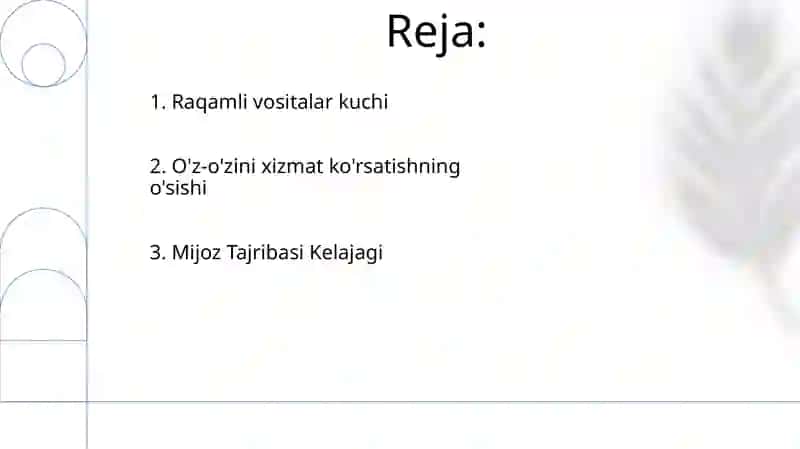 Reja:

1. Raqamli vositalar kuchi

2. O'z-o'zini xizmat ko'rsatishning o'sishi

3. Mijoz Tajribasi Kelajagi